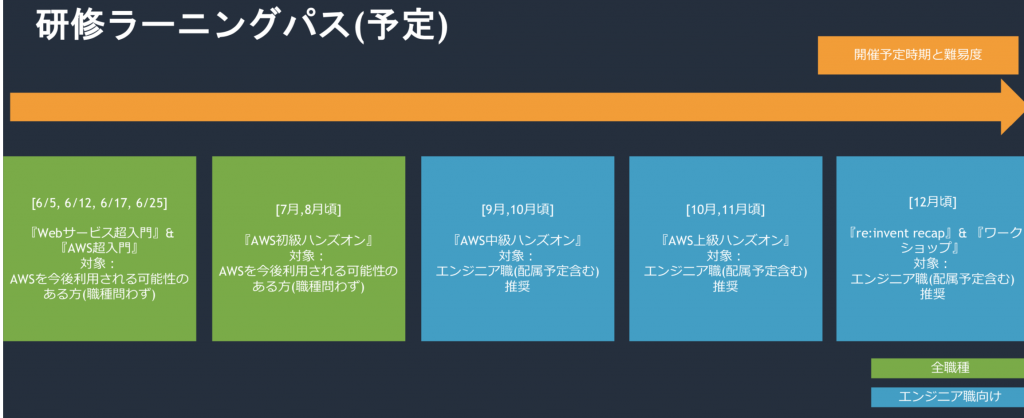 研修ラーニングパス(予定)

開催予定時期と難易度

[6/5, 6/12, 6/17, 6/25]

『Webサービス超入門』&『AWS超入門』
対象：
AWSを今後利用される可能性のある方(職種問わず)

[7月,8月頃]

『AWS初級ハンズオン』
対象：
AWSを今後利用される可能性のある方(職種問わず)

[9月,10月頃]

『AWS中級ハンズオン』
対象：
エンジニア職(配属予定含む)
推奨

[10月,11月頃]

『AWS上級ハンズオン』
対象：
エンジニア職(配属予定含む)
推奨

[12月頃]

『re:invent recap』& 『ワークショップ』
対象：
エンジニア職(配属予定含む)
推奨

全職種

エンジニア職向け